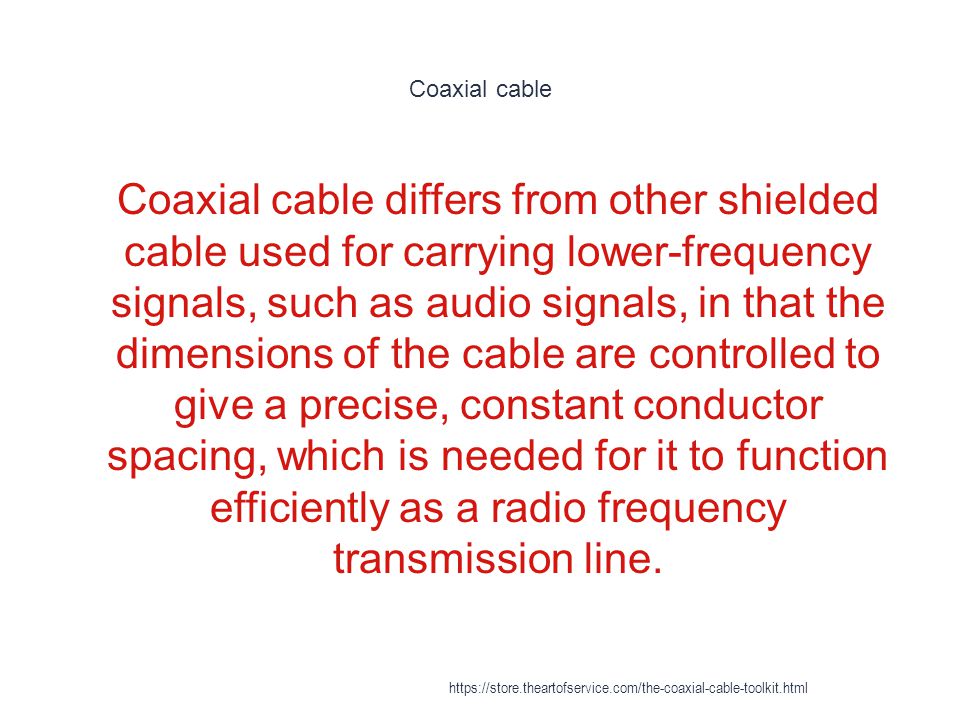 Coaxial cable

Coaxial cable differs from other shielded cable used for carrying lower-frequency signals, such as audio signals, in that the dimensions of the cable are controlled to give a precise, constant conductor spacing, which is needed for it to function efficiently as a radio frequency transmission line.

https://store.theartofservice.com/the-coaxial-cable-toolkit.html